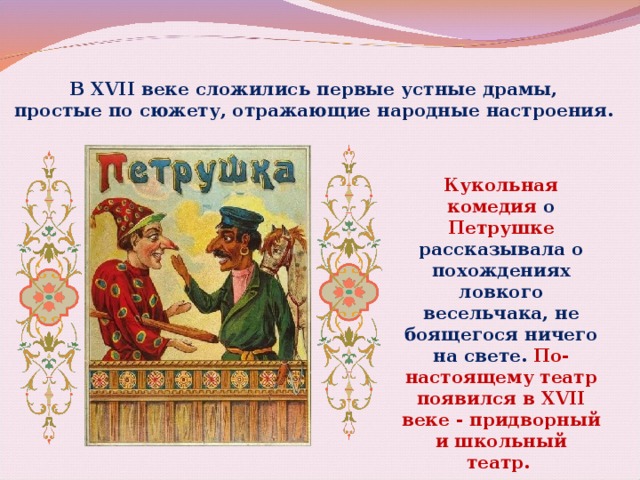 В XVII веке сложились первые устные драмы, простые по сюжету, отражающие народные настроения.

Петрушка

Кукольная комедия о Петрушке рассказывала о похождениях ловкого весельчака, не боящегося ничего на свете. По-настоящему театр появился в XVII веке - придворный и школьный театр.